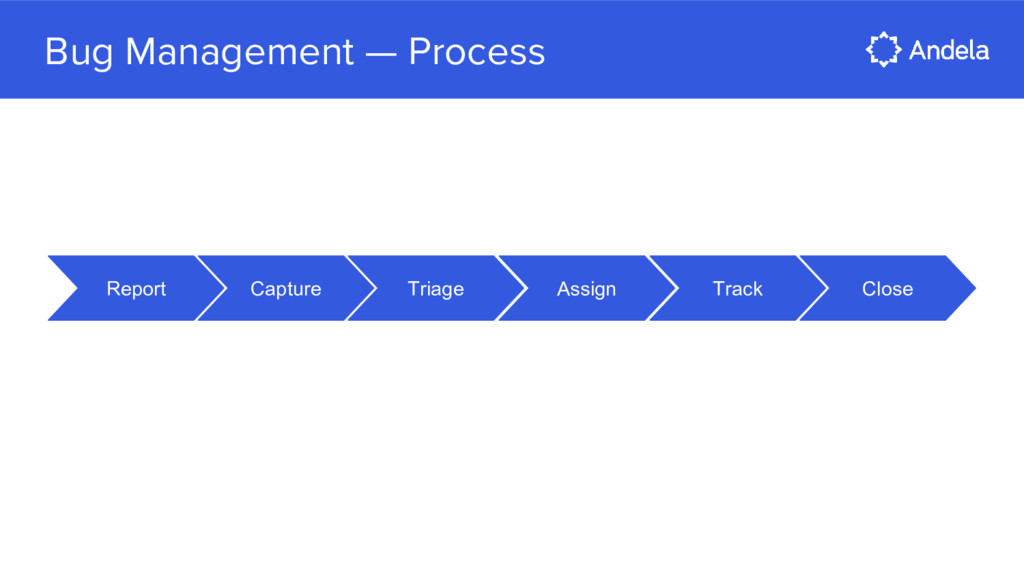 Bug Management — Process

Andela

Report
Capture
Triage
Assign
Track
Close